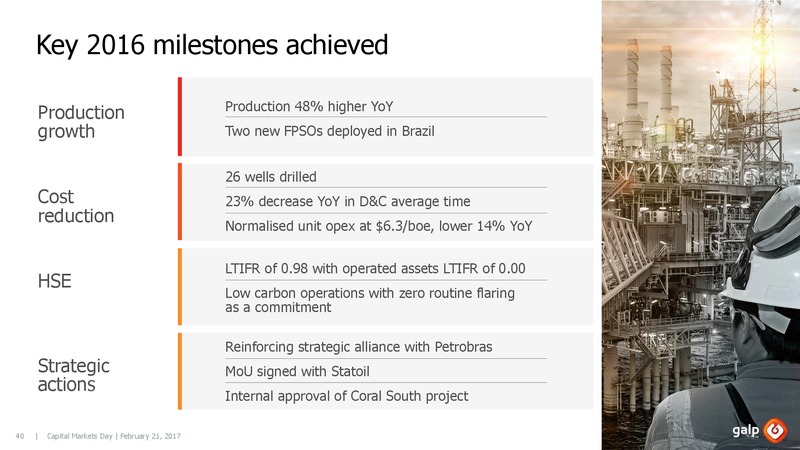 Key 2016 milestones achieved

Production growth

Production 48% higher YoY

Two new FPSOs deployed in Brazil

Cost reduction

26 wells drilled

23% decrease YoY in D&C average time

Normalised unit opex at $6.3/boe, lower 14% YoY

HSE

LTIFR of 0.98 with operated assets LTIFR of 0.00

Low carbon operations with zero routine flaring as a commitment

Strategic actions

Reinforcing strategic alliance with Petrobras

MoU signed with Statoil

Internal approval of Coral South project

40 | Capital Markets Day | February 21, 2017

galp